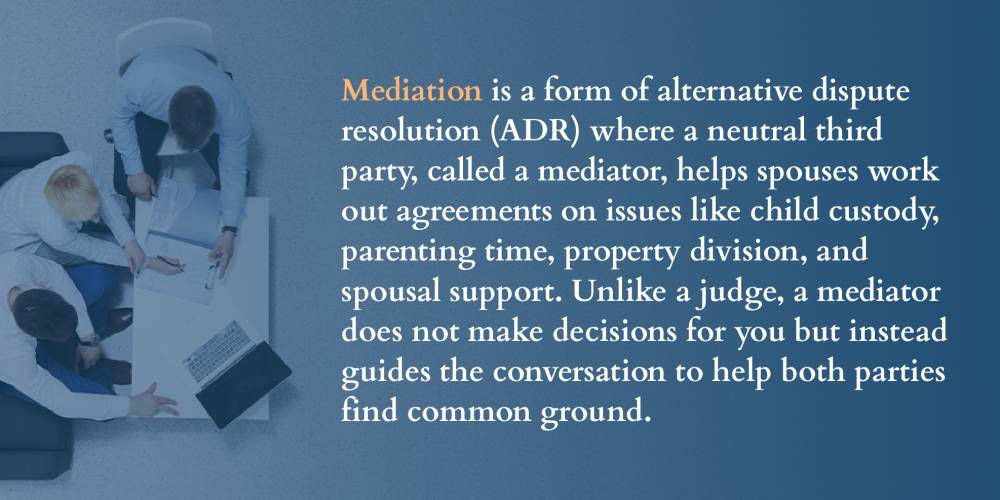 Mediation is a form of alternative dispute resolution (ADR) where a neutral third party, called a mediator, helps spouses work out agreements on issues like child custody, parenting time, property division, and spousal support. Unlike a judge, a mediator does not make decisions for you but instead guides the conversation to help both parties find common ground.